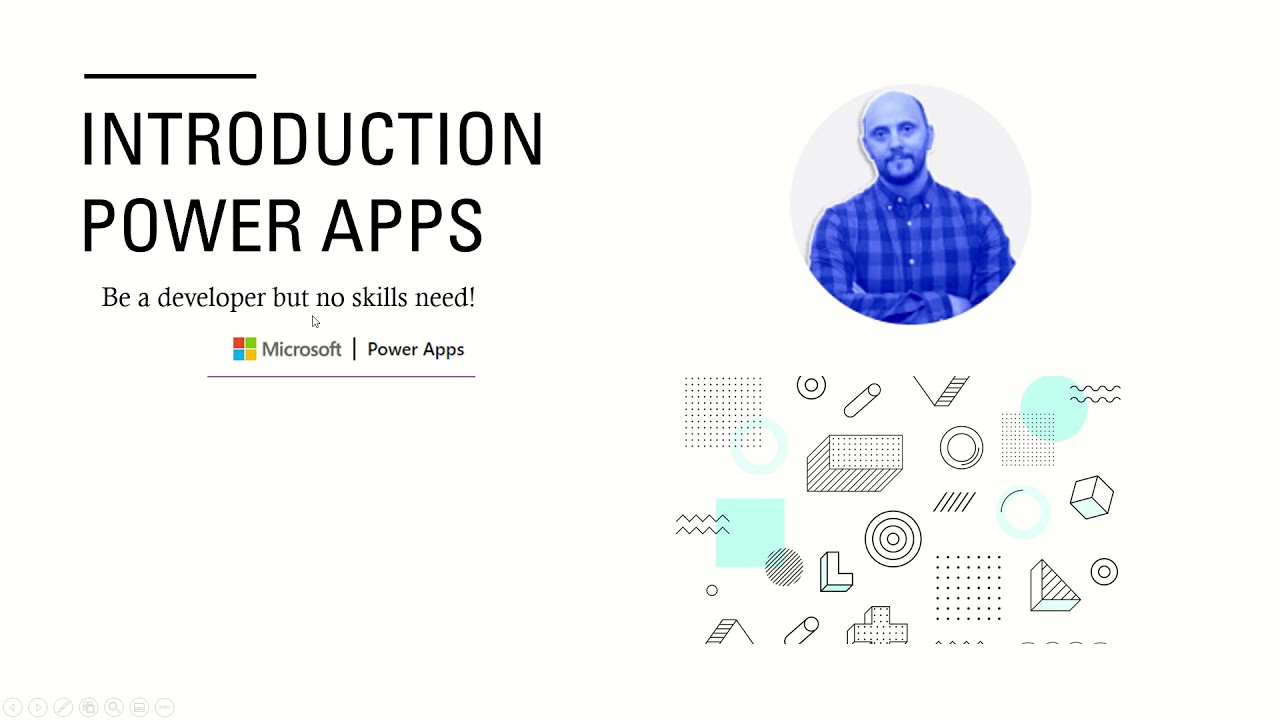 INTRODUCTION
POWER APPS

Be a developer but no skills need!

Microsoft | Power Apps